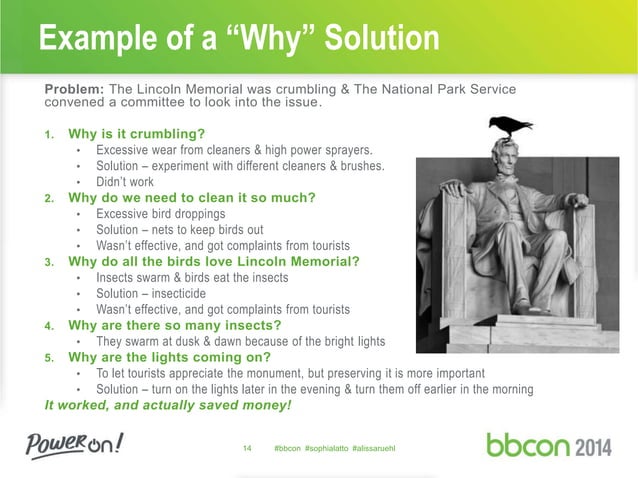 Example of a "Why" Solution

Problem: The Lincoln Memorial was crumbling & The National Park Service convened a committee to look into the issue.

1. Why is it crumbling?
• Excessive wear from cleaners & high power sprayers.
• Solution – experiment with different cleaners & brushes.
• Didn't work
2. Why do we need to clean it so much?
• Excessive bird droppings
• Solution – nets to keep birds out
• Wasn't effective, and got complaints from tourists
3. Why do all the birds love Lincoln Memorial?
• Insects swarm & birds eat the insects
• Solution – insecticide
• Wasn't effective, and got complaints from tourists
4. Why are there so many insects?
• They swarm at dusk & dawn because of the bright lights
5. Why are the lights coming on?
• To let tourists appreciate the monument, but preserving it is more important
• Solution – turn on the lights later in the evening & turn them off earlier in the morning

It worked, and actually saved money!

Power on!

14 #bbcon #sophialatto #alissaruehl

bbcon 2014